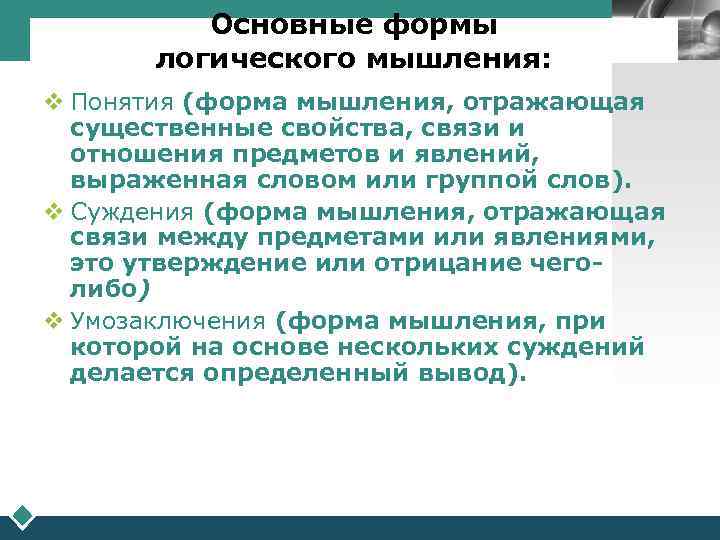 Основные формы логического мышления:

❖ Понятия (форма мышления, отражающая существенные свойства, связи и отношения предметов и явлений, выраженная словом или группой слов).

❖ Суждения (форма мышления, отражающая связи между предметами или явлениями, это утверждение или отрицание чего-либо)

❖ Умозаключения (форма мышления, при которой на основе нескольких суждений делается определенный вывод).